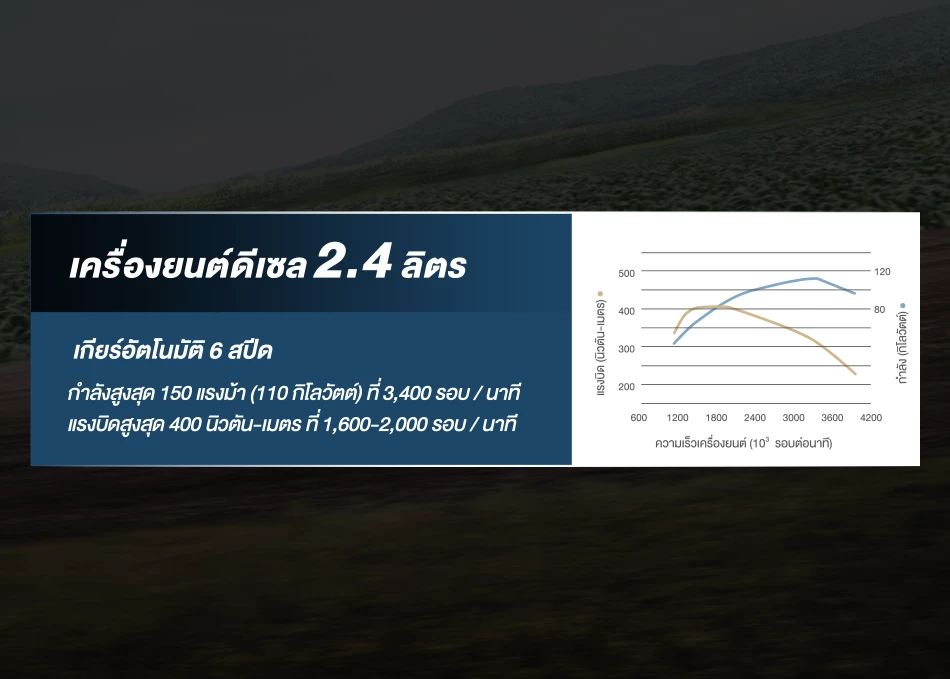 เครื่องยนต์ดีเซล 2.4 ลิตร

เกียร์อัตโนมัติ 6 สปีด

กำลังสูงสุด 150 แรงม้า (110 กิโลวัตต์) ที่ 3,400 รอบ / นาที
แรงบิดสูงสุด 400 นิวตัน-เมตร ที่ 1,600-2,000 รอบ / นาที

แรงบิด (นิวตัน-เมตร)

500
400
300
200

120
80

กำลัง (กิโลวัตต์)

600 1200 1800 2400 3000 3600 4200

ความเร็วเครื่องยนต์ ($10^3$ รอบต่อนาที)